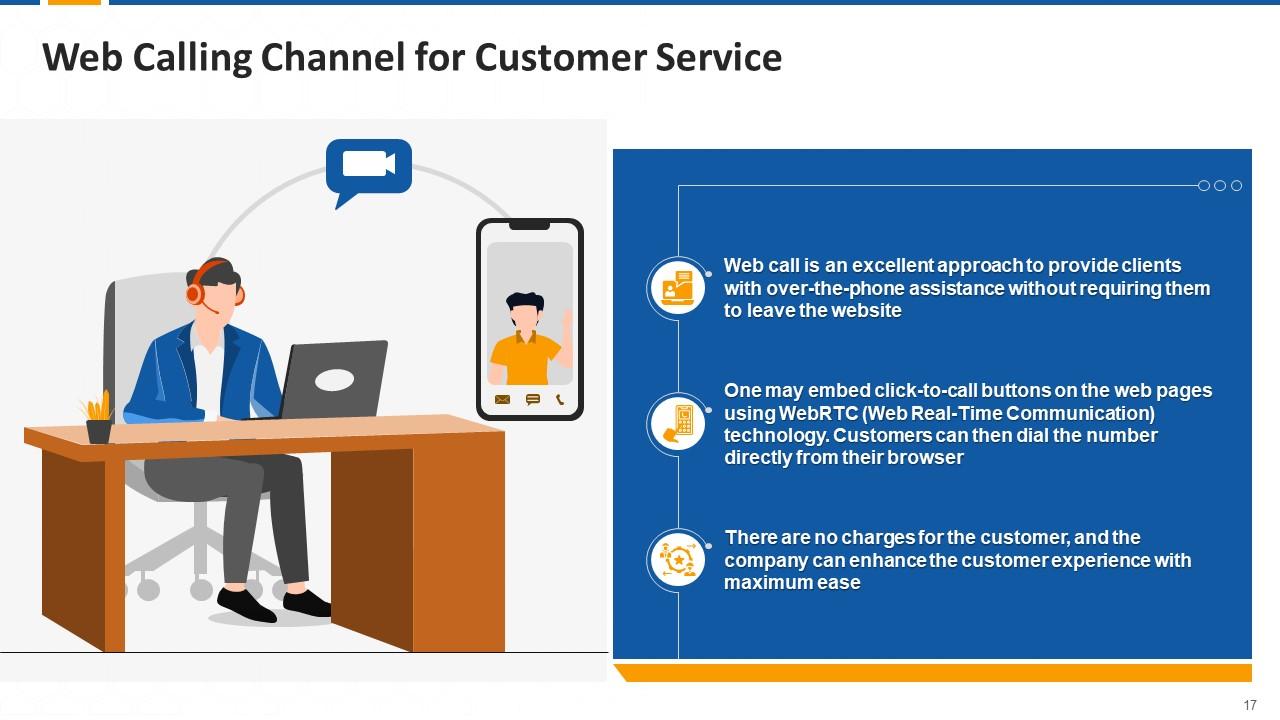 Web Calling Channel for Customer Service

Web call is an excellent approach to provide clients with over-the-phone assistance without requiring them to leave the website

One may embed click-to-call buttons on the web pages using WebRTC (Web Real-Time Communication) technology. Customers can then dial the number directly from their browser

There are no charges for the customer, and the company can enhance the customer experience with maximum ease

17